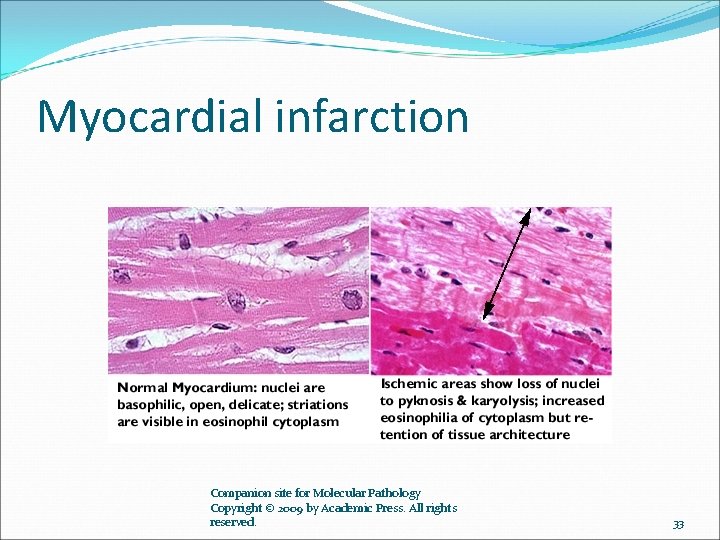 Myocardial infarction

Normal Myocardium: nuclei are basophilic, open, delicate; striations are visible in eosinophil cytoplasm

Ischemic areas show loss of nuclei to pyknosis & karyolysis; increased eosinophilia of cytoplasm but retention of tissue architecture

Companion site for Molecular Pathology
Copyright © 2009 by Academic Press. All rights reserved.

33